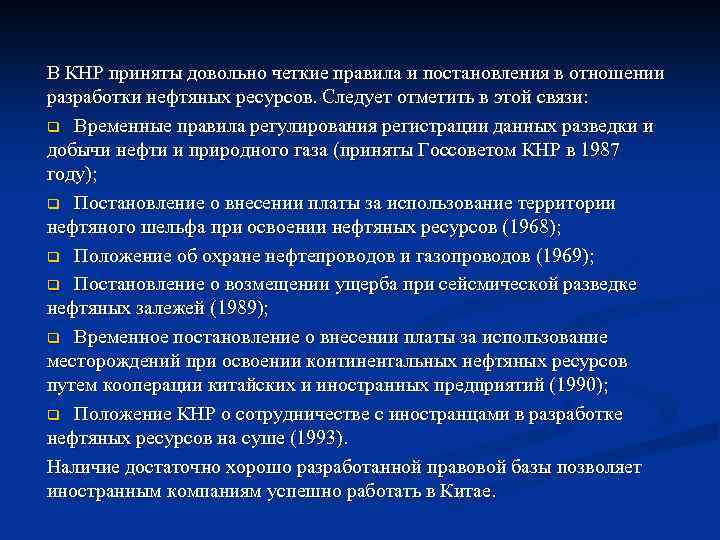 В КНР приняты довольно четкие правила и постановления в отношении разработки нефтяных ресурсов. Следует отметить в этой связи:

❑ Временные правила регулирования регистрации данных разведки и добычи нефти и природного газа (приняты Госсоветом КНР в 1987 году);

❑ Постановление о внесении платы за использование территории нефтяного шельфа при освоении нефтяных ресурсов (1968);

❑ Положение об охране нефтепроводов и газопроводов (1969);

❑ Постановление о возмещении ущерба при сейсмической разведке нефтяных залежей (1989);

❑ Временное постановление о внесении платы за использование месторождений при освоении континентальных нефтяных ресурсов путем кооперации китайских и иностранных предприятий (1990);

❑ Положение КНР о сотрудничестве с иностранцами в разработке нефтяных ресурсов на суше (1993).

Наличие достаточно хорошо разработанной правовой базы позволяет иностранным компаниям успешно работать в Китае.